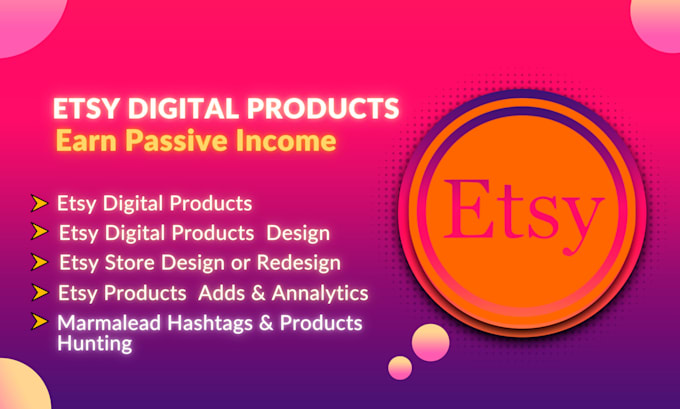 ETSY DIGITAL PRODUCTS
Earn Passive Income

➤ Etsy Digital Products
➤ Etsy Digital Products Design
➤ Etsy Store Design or Redesign
➤ Etsy Products Adds & Annalytics
➤ Marmalead Hashtags & Products Hunting

Etsy